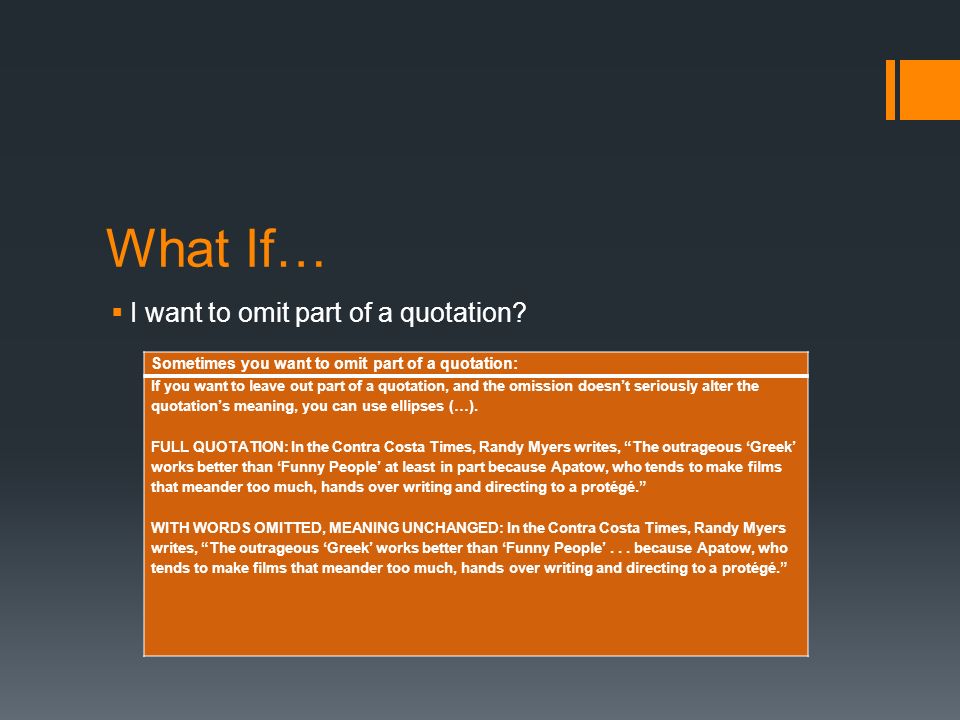 What If…

▪ I want to omit part of a quotation?

Sometimes you want to omit part of a quotation:

If you want to leave out part of a quotation, and the omission doesn't seriously alter the quotation's meaning, you can use ellipses (…).

FULL QUOTATION: In the Contra Costa Times, Randy Myers writes, "The outrageous 'Greek' works better than 'Funny People' at least in part because Apatow, who tends to make films that meander too much, hands over writing and directing to a protégé."

WITH WORDS OMITTED, MEANING UNCHANGED: In the Contra Costa Times, Randy Myers writes, "The outrageous 'Greek' works better than 'Funny People' . . . because Apatow, who tends to make films that meander too much, hands over writing and directing to a protégé."